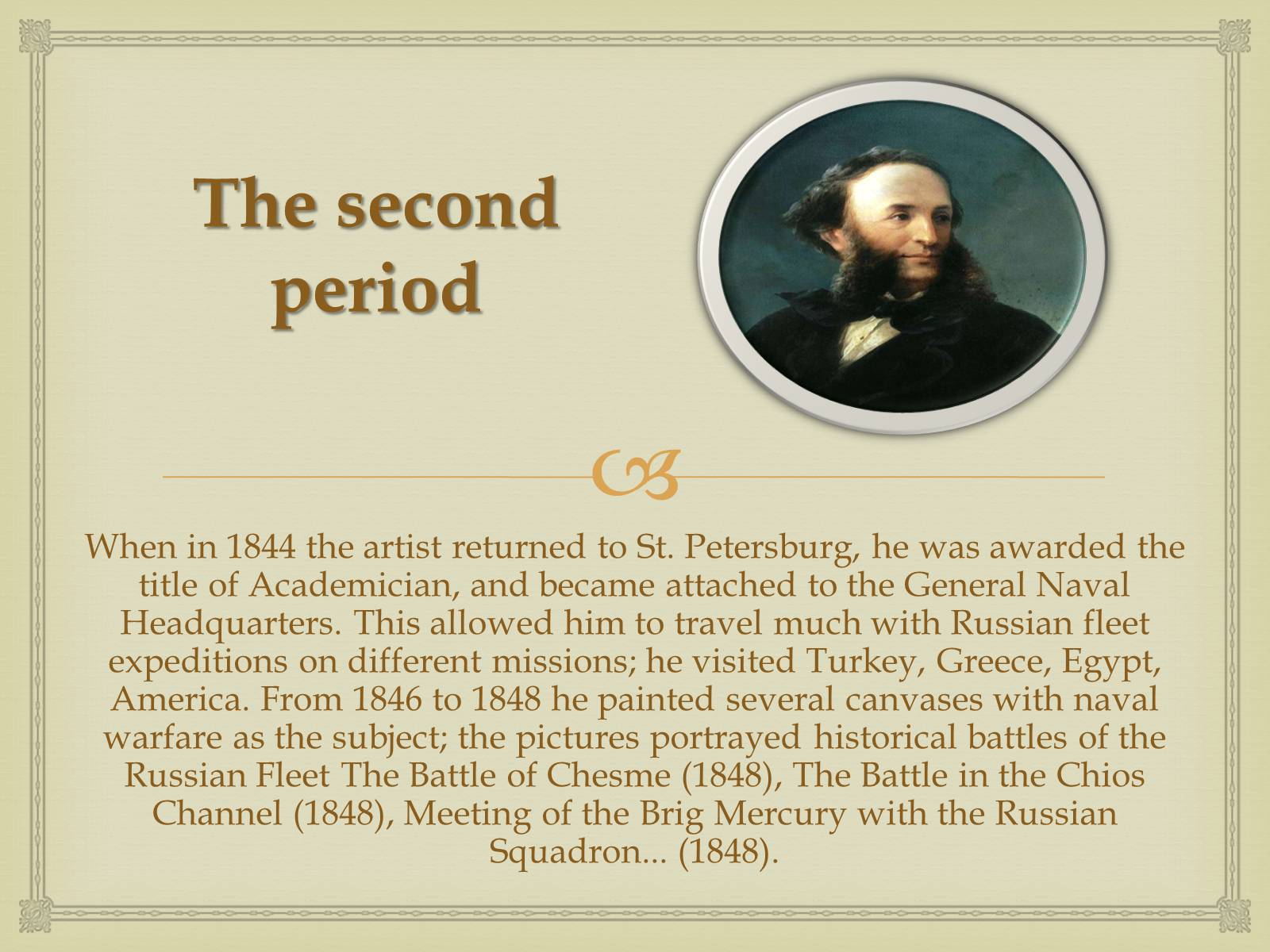 The second period

When in 1844 the artist returned to St. Petersburg, he was awarded the title of Academician, and became attached to the General Naval Headquarters. This allowed him to travel much with Russian fleet expeditions on different missions; he visited Turkey, Greece, Egypt, America. From 1846 to 1848 he painted several canvases with naval warfare as the subject; the pictures portrayed historical battles of the Russian Fleet The Battle of Chesme (1848), The Battle in the Chios Channel (1848), Meeting of the Brig Mercury with the Russian Squadron... (1848).